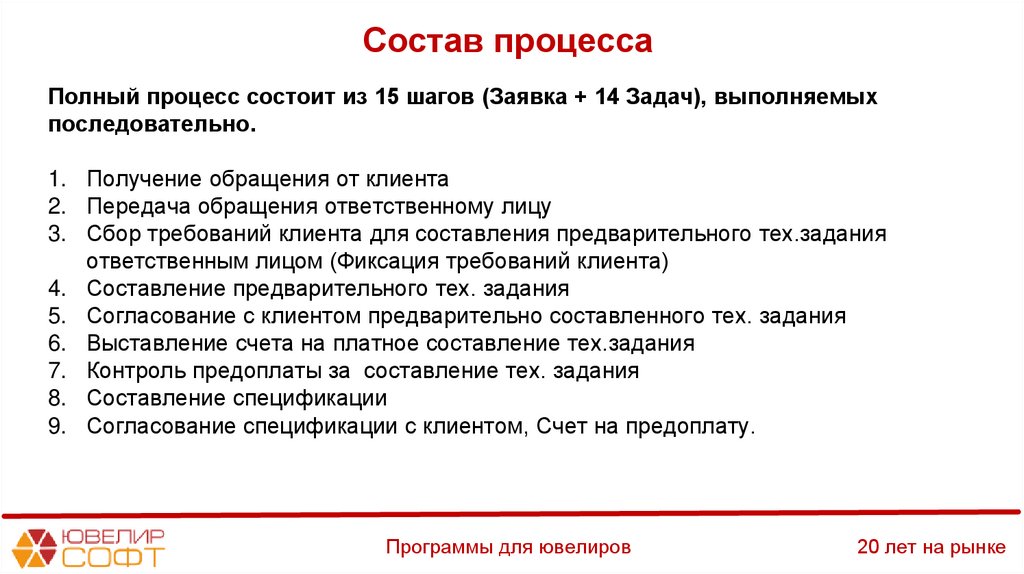 Состав процесса

Полный процесс состоит из 15 шагов (Заявка + 14 Задач), выполняемых последовательно.

1. Получение обращения от клиента
2. Передача обращения ответственному лицу
3. Сбор требований клиента для составления предварительного тех.задания ответственным лицом (Фиксация требований клиента)
4. Составление предварительного тех. задания
5. Согласование с клиентом предварительно составленного тех. задания
6. Выставление счета на платное составление тех.задания
7. Контроль предоплаты за составление тех. задания
8. Составление спецификации
9. Согласование спецификации с клиентом, Счет на предоплату.

ЮВЕЛИР СОФТ

Программы для ювелиров

20 лет на рынке